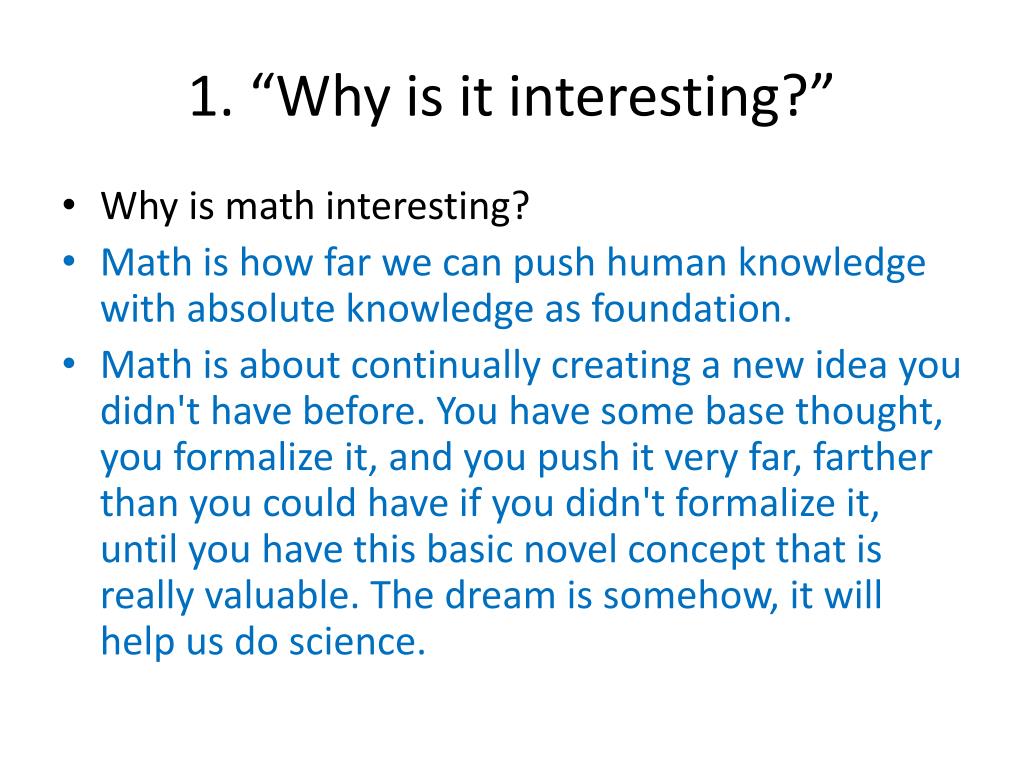 1. “Why is it interesting?”

• Why is math interesting?
• Math is how far we can push human knowledge with absolute knowledge as foundation.
• Math is about continually creating a new idea you didn't have before. You have some base thought, you formalize it, and you push it very far, farther than you could have if you didn't formalize it, until you have this basic novel concept that is really valuable. The dream is somehow, it will help us do science.